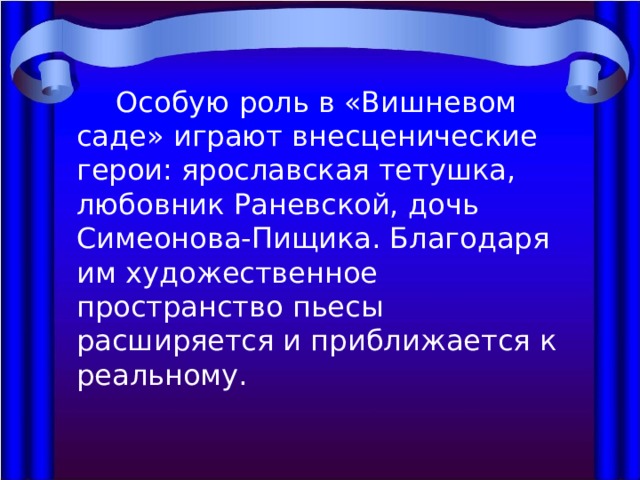 Особую роль в «Вишневом саде» играют внесценические герои: ярославская тетушка, любовник Раневской, дочь Симеонова-Пищика. Благодаря им художественное пространство пьесы расширяется и приближается к реальному.